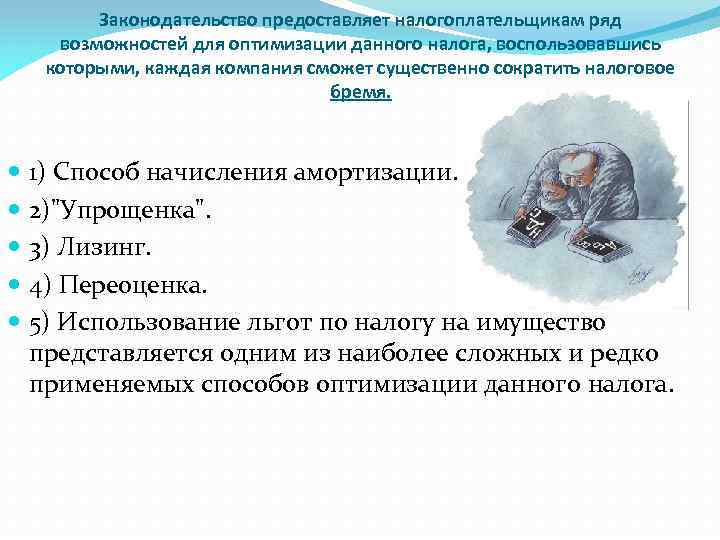 Законодательство предоставляет налогоплательщикам ряд возможностей для оптимизации данного налога, воспользовавшись которыми, каждая компания сможет существенно сократить налоговое бремя.

1) Способ начисления амортизации.
2)"Упрощенка".
3) Лизинг.
4) Переоценка.
5) Использование льгот по налогу на имущество представляется одним из наиболее сложных и редко применяемых способов оптимизации данного налога.